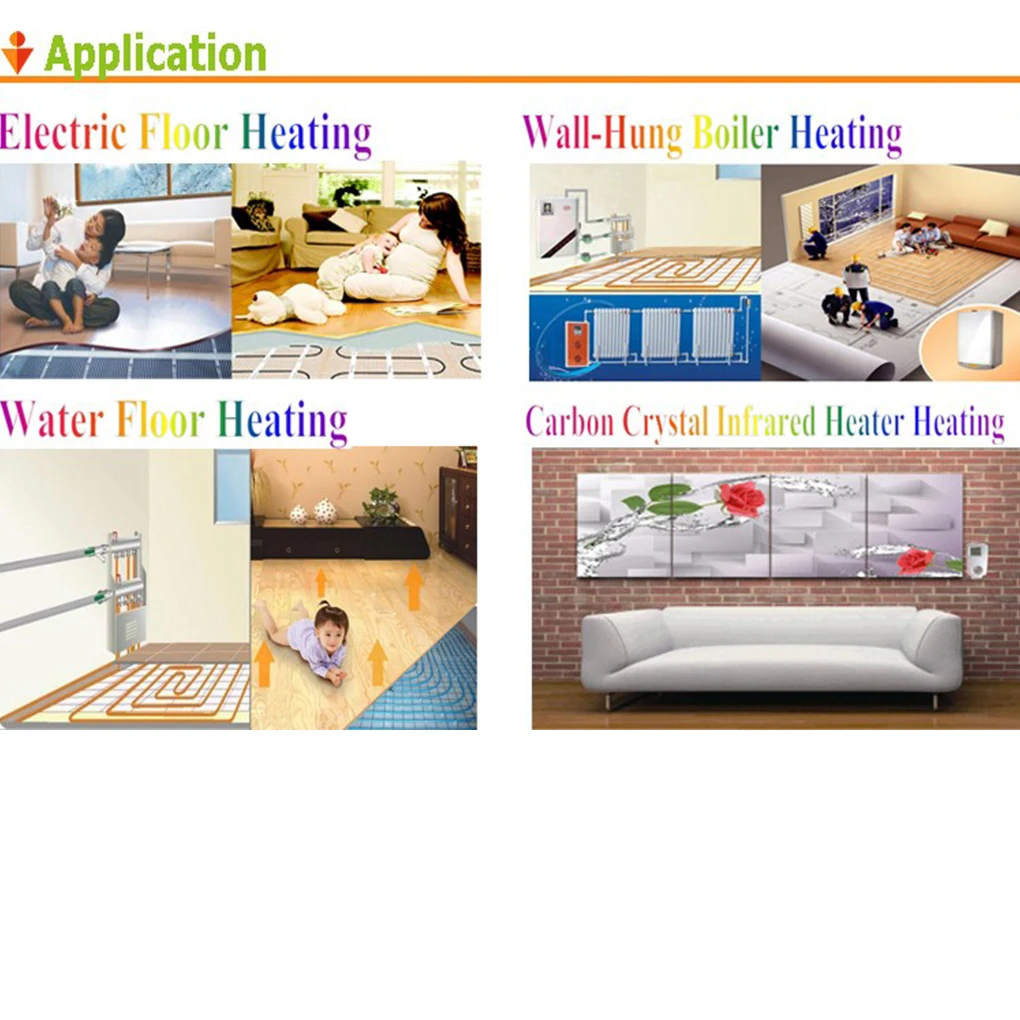 Application

Electric Floor Heating

Wall-Hung Boiler Heating

Water Floor Heating

Carbon Crystal Infrared Heater Heating